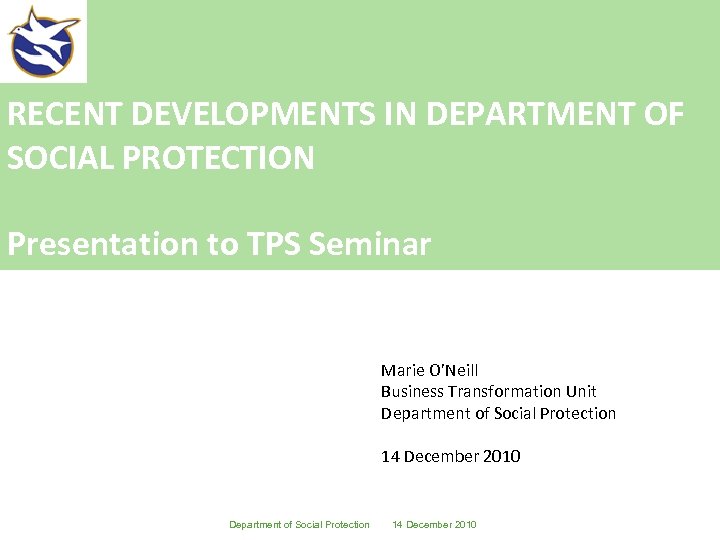 RECENT DEVELOPMENTS IN DEPARTMENT OF SOCIAL PROTECTION

Presentation to TPS Seminar

Marie O'Neill
Business Transformation Unit
Department of Social Protection

14 December 2010

Department of Social Protection 14 December 2010